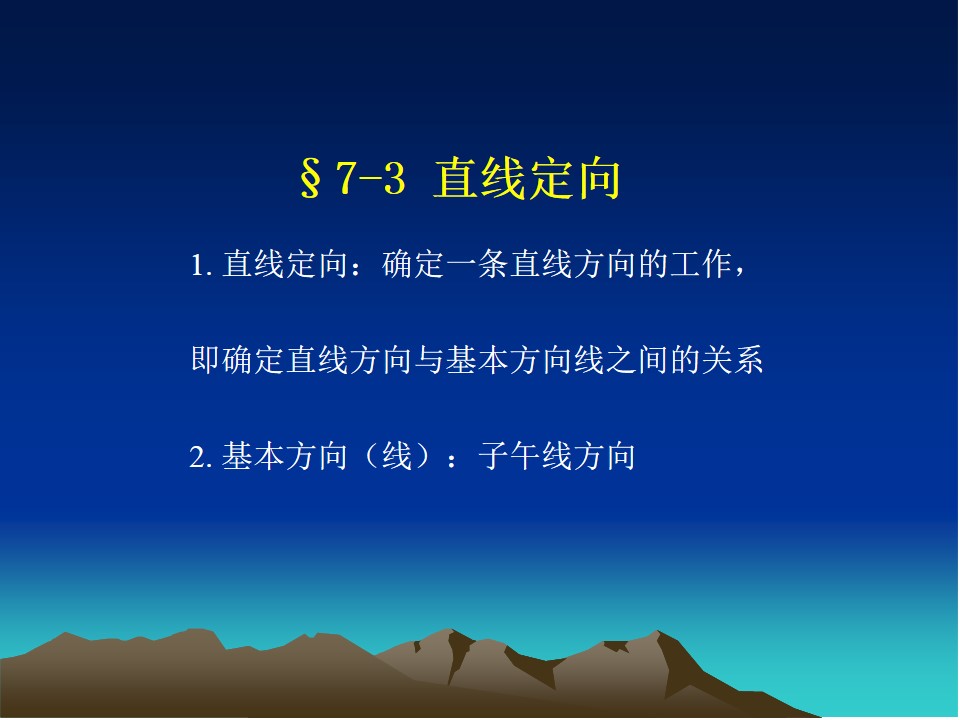 §7-3 直线定向

1. 直线定向：确定一条直线方向的工作，

即确定直线方向与基本方向线之间的关系

2. 基本方向（线）：子午线方向